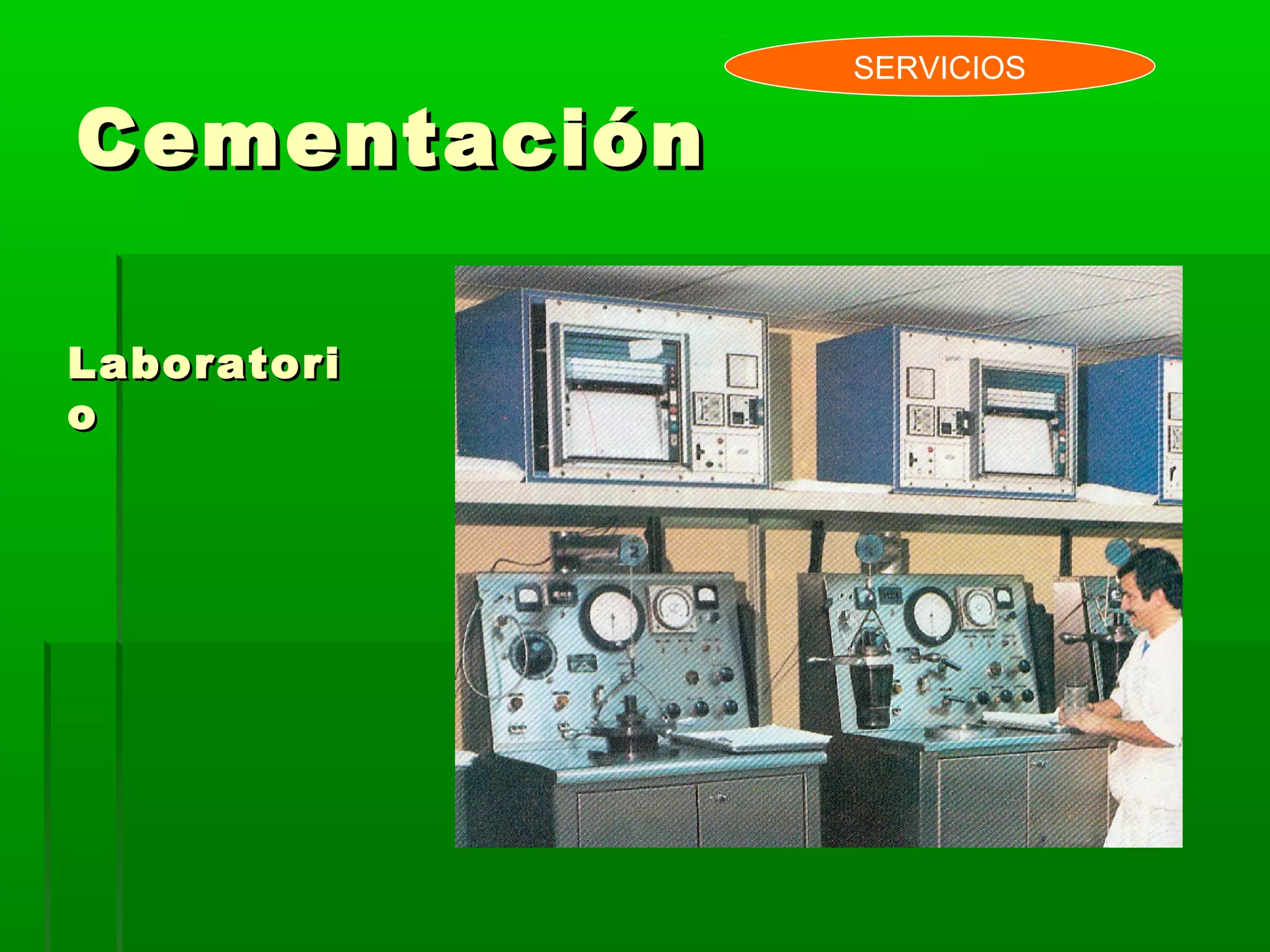 SERVICIOS

Cementación

Laboratorio